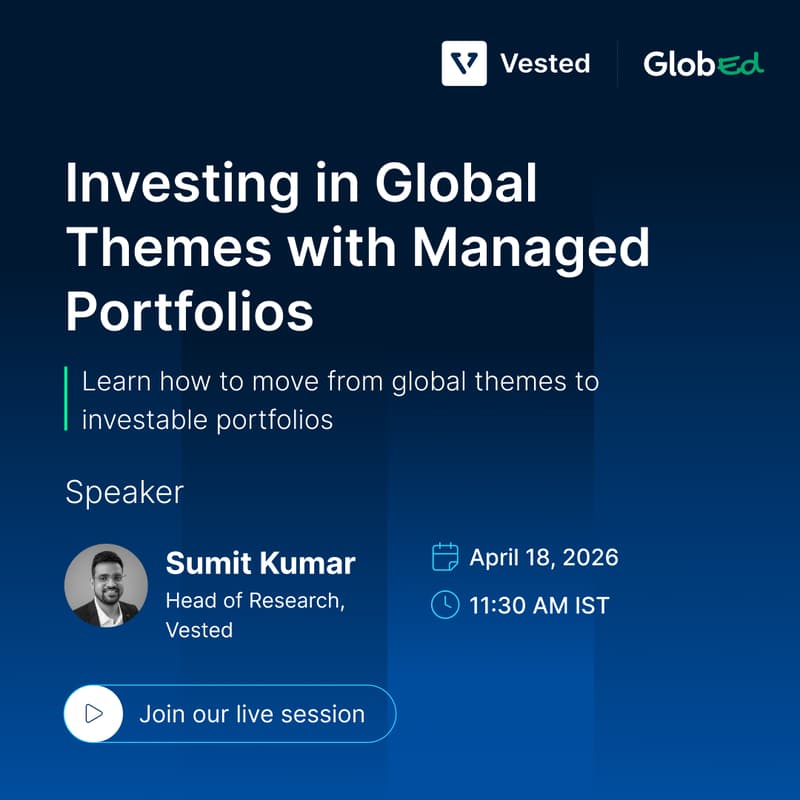 Vested GlobEd

Investing in Global Themes with Managed Portfolios

Learn how to move from global themes to investable portfolios

Speaker

Sumit Kumar
Head of Research, Vested

April 18, 2026

11:30 AM IST

Join our live session